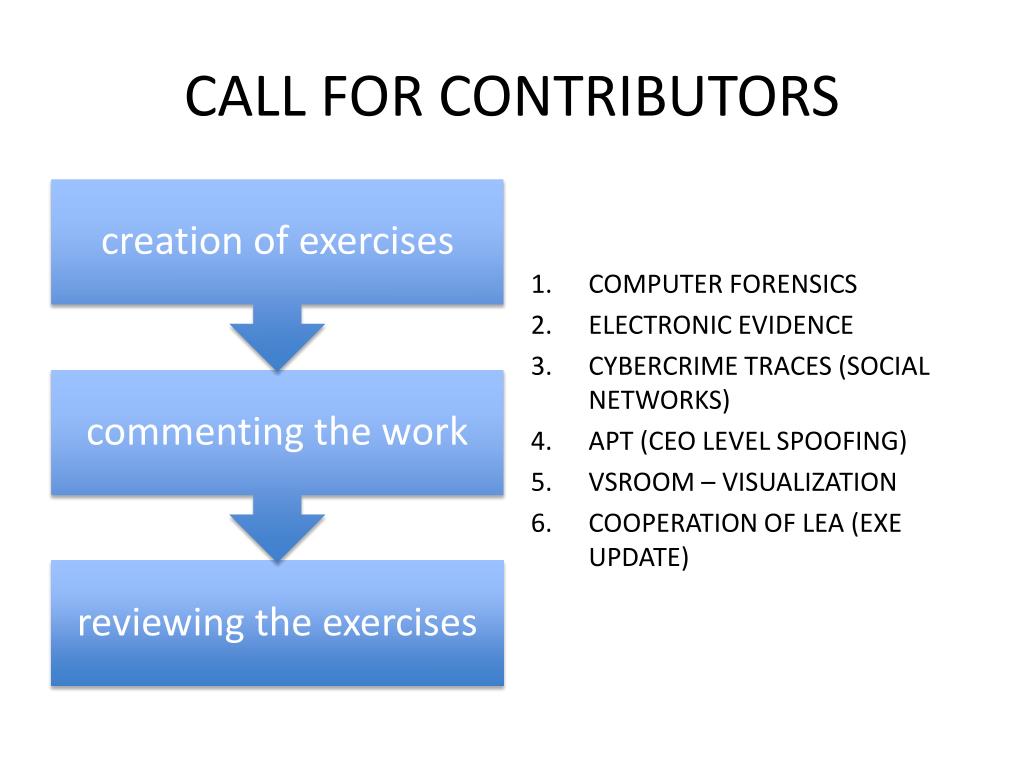 CALL FOR CONTRIBUTORS

creation of exercises

commenting the work

reviewing the exercises

1. COMPUTER FORENSICS
2. ELECTRONIC EVIDENCE
3. CYBERCRIME TRACES (SOCIAL NETWORKS)
4. APT (CEO LEVEL SPOOFING)
5. VSROOM – VISUALIZATION
6. COOPERATION OF LEA (EXE UPDATE)